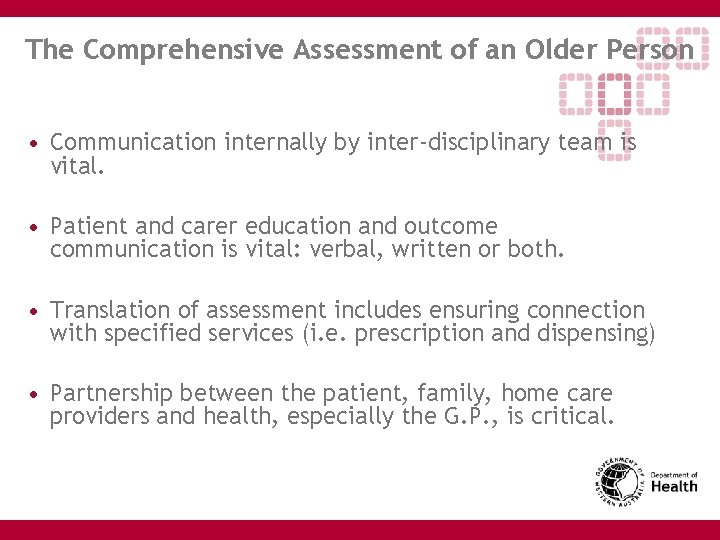 The Comprehensive Assessment of an Older Person

• Communication internally by inter-disciplinary team is vital.

• Patient and carer education and outcome communication is vital: verbal, written or both.

• Translation of assessment includes ensuring connection with specified services (i.e. prescription and dispensing)

• Partnership between the patient, family, home care providers and health, especially the G.P., is critical.

GOVERNMENT OF WESTERN AUSTRALIA
Department of Health